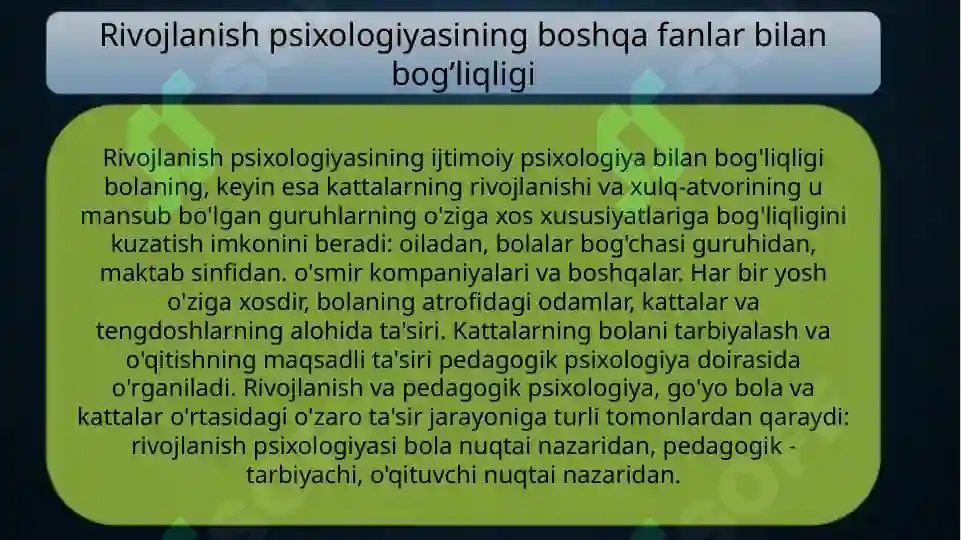 Rivojlanish psixologiyasining boshqa fanlar bilan bog’liqligi

Rivojlanish psixologiyasining ijtimoiy psixologiya bilan bog'liqligi bolaning, keyin esa kattalarning rivojlanishi va xulq-atvorining u mansub bo'lgan guruhlarning o'ziga xos xususiyatlariga bog'liqligini kuzatish imkonini beradi: oiladan, bolalar bog'chasi guruhidan, maktab sinfidan. o'smir kompaniyalari va boshqalar. Har bir yosh o'ziga xosdir, bolaning atrofidagi odamlar, kattalar va tengdoshlarning alohida ta'siri. Kattalarning bolani tarbiyalash va o'qitishning maqsadli ta'siri pedagogik psixologiya doirasida o'rganiladi. Rivojlanish va pedagogik psixologiya, go'yo bola va kattalar o'rtasidagi o'zaro ta'sir jarayoniga turli tomonlardan qaraydi: rivojlanish psixologiyasi bola nuqtai nazaridan, pedagogik - tarbiyachi, o'qituvchi nuqtai nazaridan.